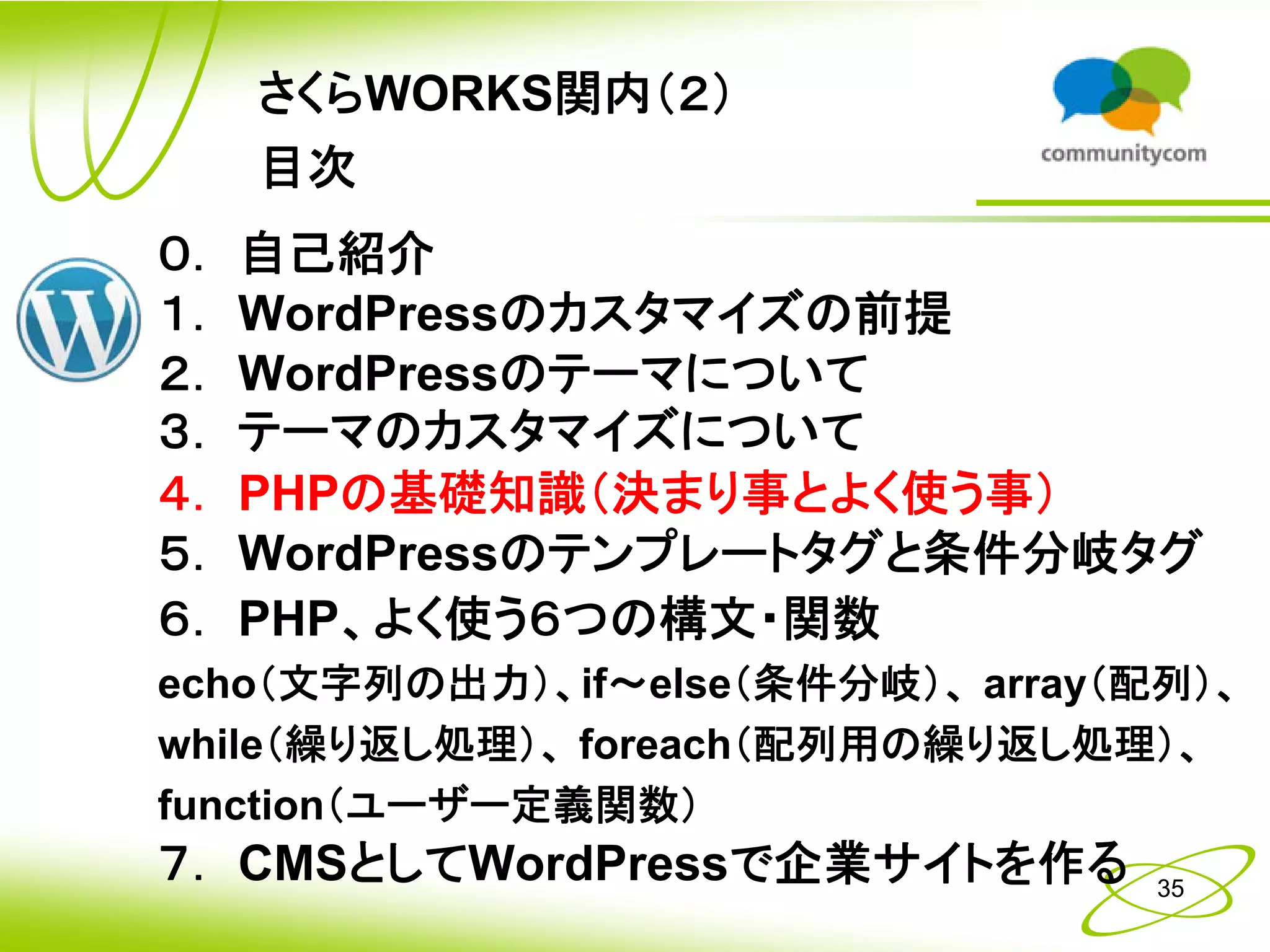 さくらWORKS関内（2）
目次

communitycom

0. 自己紹介
1. WordPressのカスタマイズの前提
2. WordPressのテーマについて
3. テーマのカスタマイズについて
4. PHPの基礎知識（決まり事とよく使う事）
5. WordPressのテンプレートタグと条件分岐タグ
6. PHP、よく使う6つの構文・関数
echo（文字列の出力）、if～else（条件分岐）、array（配列）、while（繰り返し処理）、foreach（配列用の繰り返し処理）、function（ユーザー定義関数）
7. CMSとしてWordPressで企業サイトを作る

35